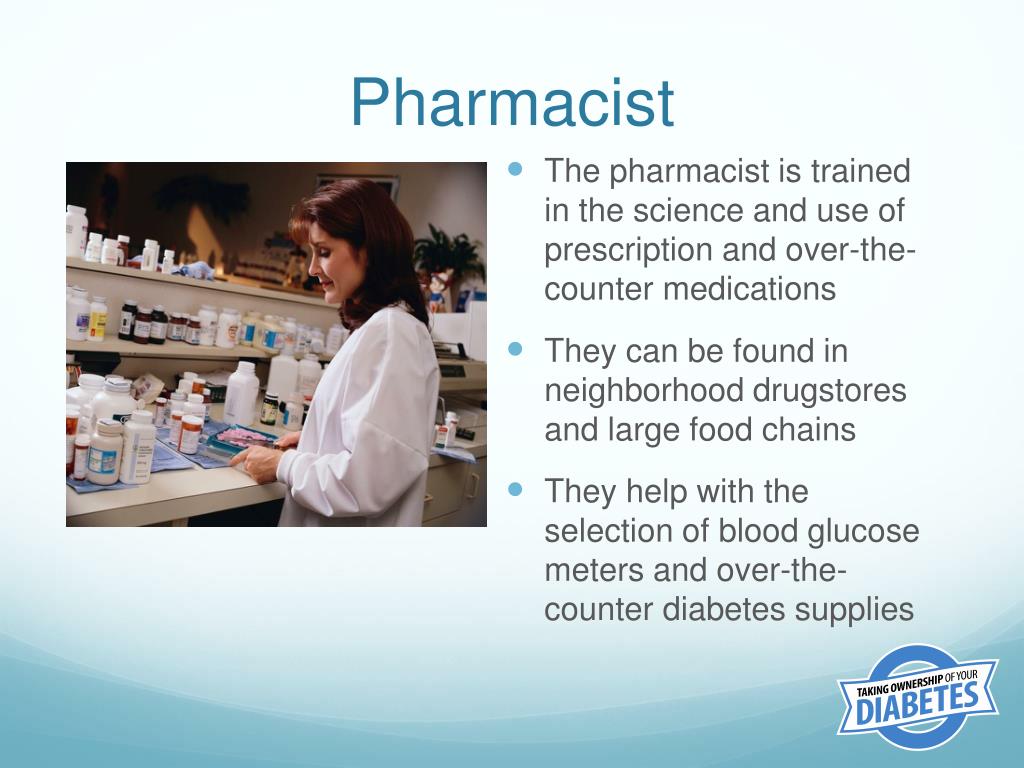 Pharmacist

- The pharmacist is trained in the science and use of prescription and over-the-counter medications
- They can be found in neighborhood drugstores and large food chains
- They help with the selection of blood glucose meters and over-the-counter diabetes supplies

TAKING OWNERSHIP OF YOUR DIABETES